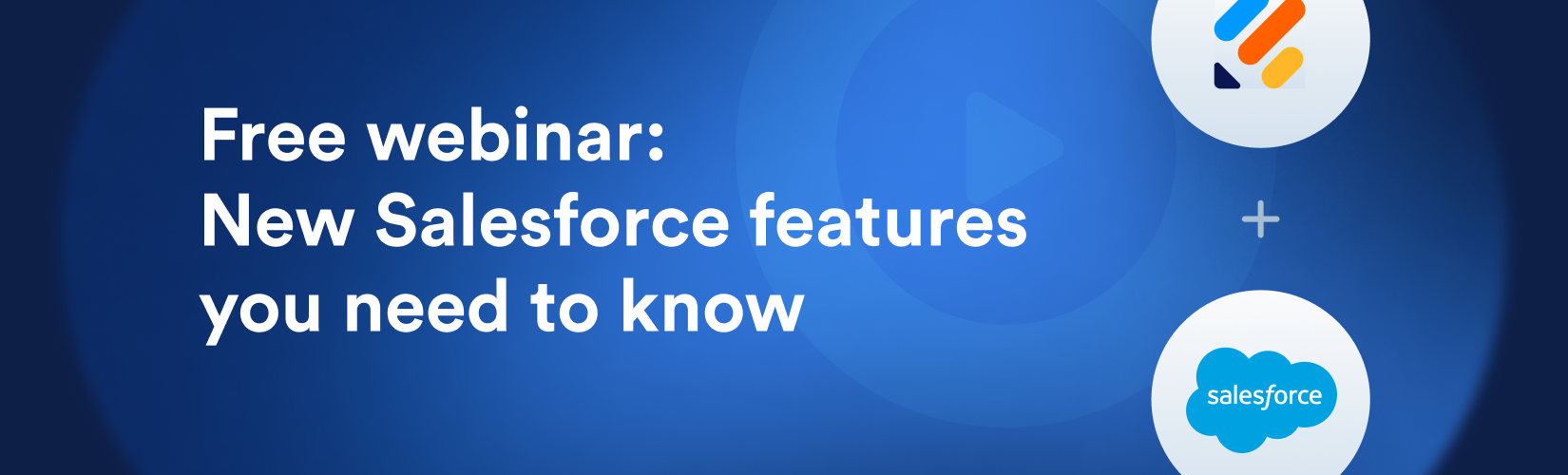 Free webinar:
New Salesforce features you need to know

+

salesforce